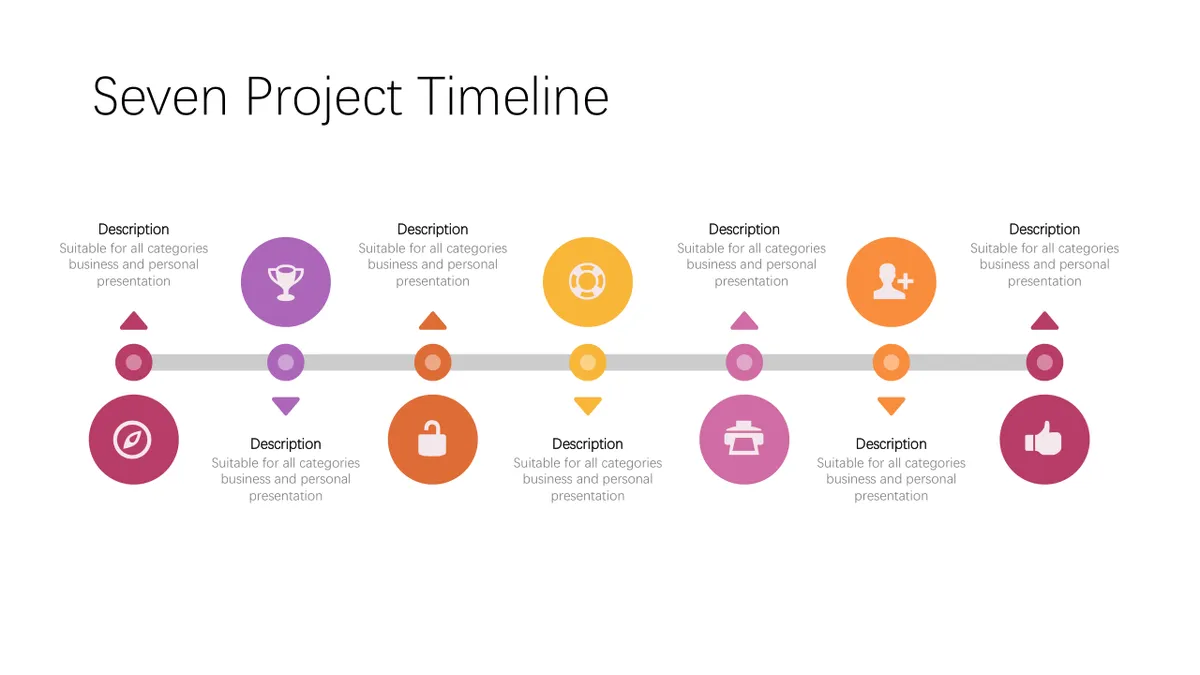 Seven Project Timeline

Description
Suitable for all categories business and personal presentation

Description
Suitable for all categories business and personal presentation

Description
Suitable for all categories business and personal presentation

Description
Suitable for all categories business and personal presentation

Description
Suitable for all categories business and personal presentation

Description
Suitable for all categories business and personal presentation

Description
Suitable for all categories business and personal presentation